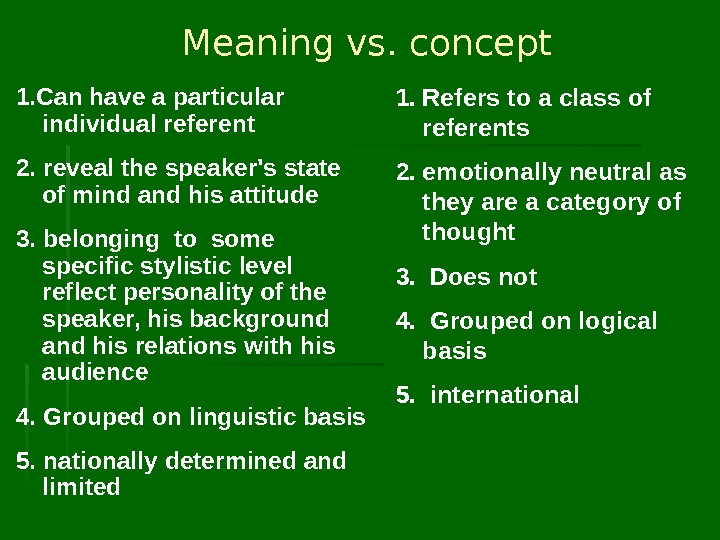 Meaning vs. concept

1.Can have a particular individual referent

2. reveal the speaker's state of mind and his attitude

3. belonging to some specific stylistic level reflect personality of the speaker, his background and his relations with his audience

4. Grouped on linguistic basis

5. nationally determined and limited

1. Refers to a class of referents

2. emotionally neutral as they are a category of thought

3. Does not

4. Grouped on logical basis

5. international